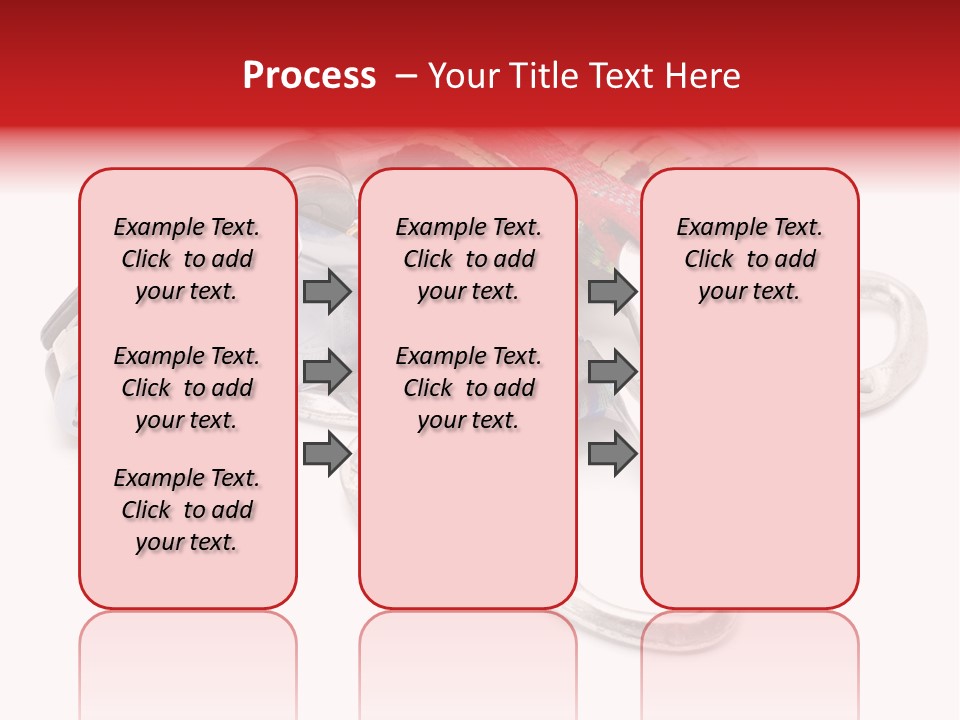 Process – Your Title Text Here

Example Text. Click to add your text.

Example Text. Click to add your text.

Example Text. Click to add your text.

Example Text. Click to add your text.

Example Text. Click to add your text.

Example Text. Click to add your text.